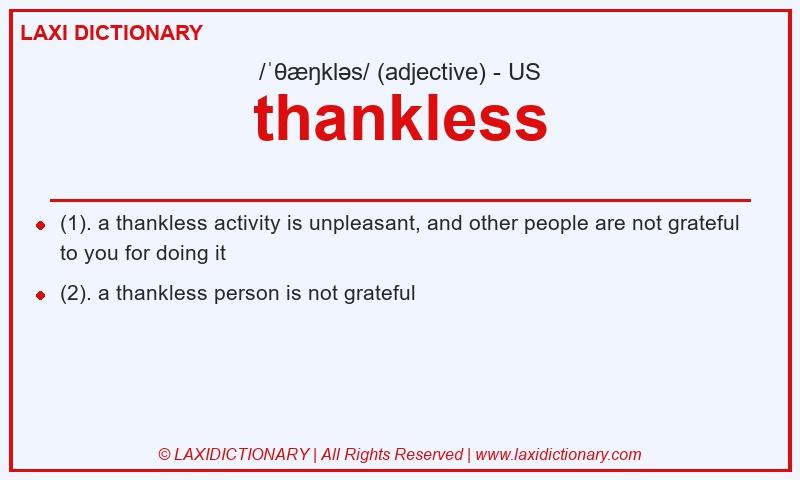 LAXI DICTIONARY

/ˈθæŋkləs/ (adjective) - US

thankless

- (1). a thankless activity is unpleasant, and other people are not grateful to you for doing it
- (2). a thankless person is not grateful

© LAXIDICTIONARY | All Rights Reserved | www.laxidictionary.com